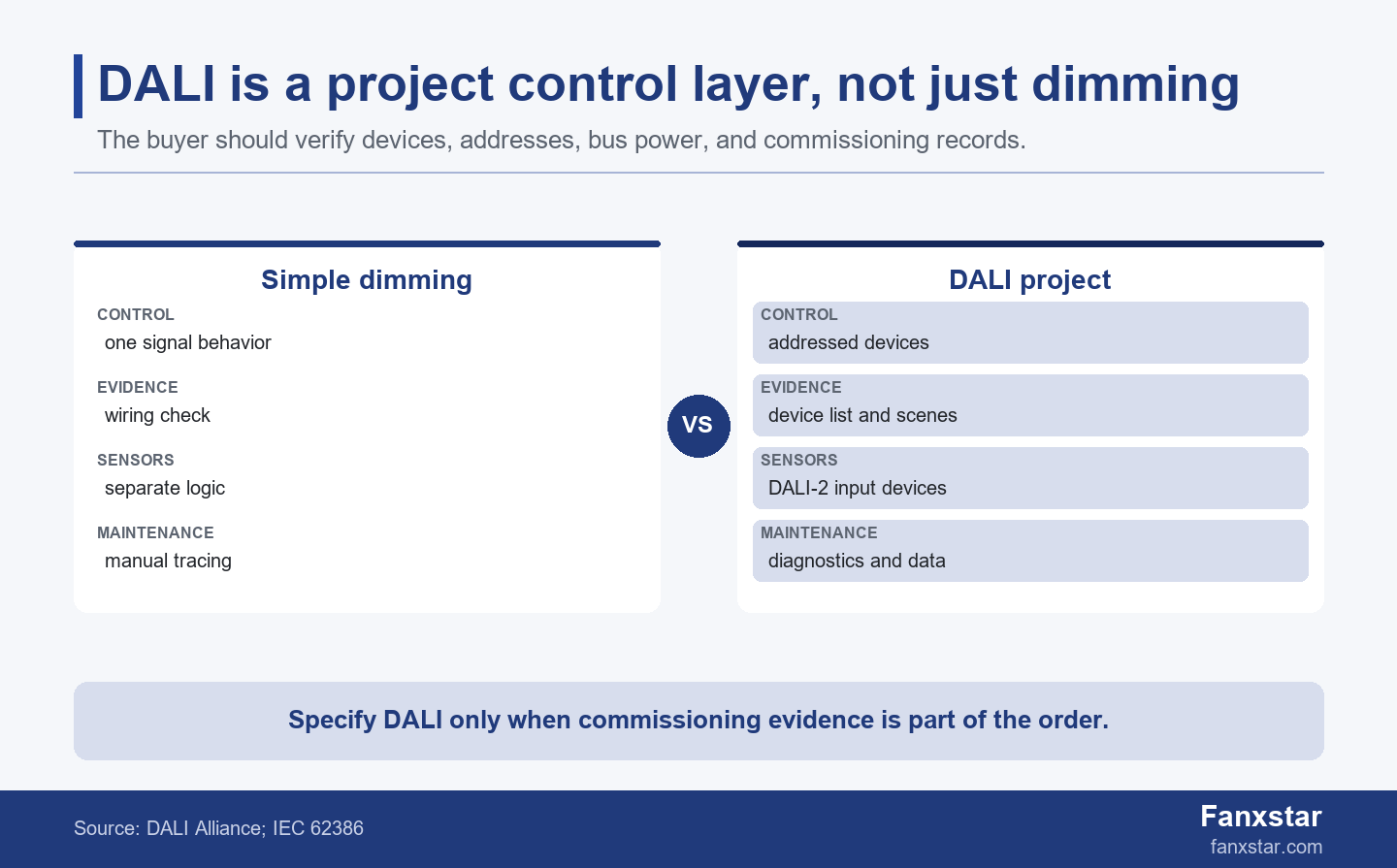 DALI is a project control layer, not just dimming

The buyer should verify devices, addresses, bus power, and commissioning records.

Simple dimming

CONTROL
one signal behavior

EVIDENCE
wiring check

SENSORS
separate logic

MAINTENANCE
manual tracing

VS

DALI project

CONTROL
addressed devices

EVIDENCE
device list and scenes

SENSORS
DALI-2 input devices

MAINTENANCE
diagnostics and data

Specify DALI only when commissioning evidence is part of the order.

Source: DALI Alliance; IEC 62386

Fanxstar
fanxstar.com